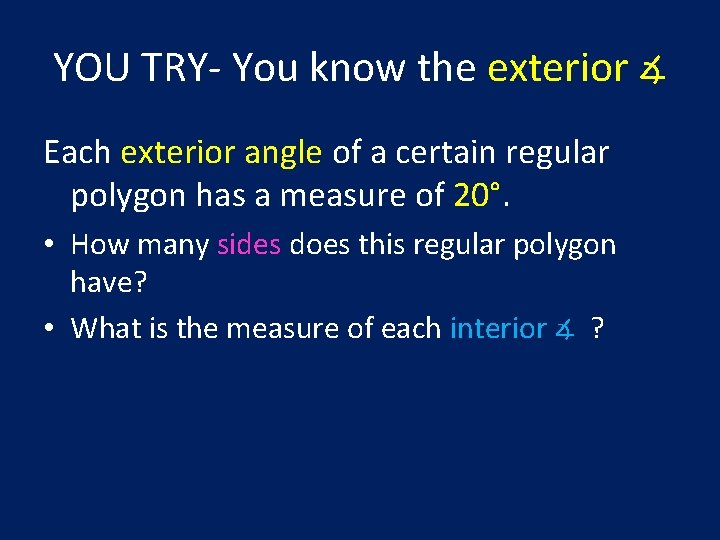 YOU TRY- You know the exterior ∡

Each exterior angle of a certain regular polygon has a measure of 20°.

• How many sides does this regular polygon have?
• What is the measure of each interior ∡ ?